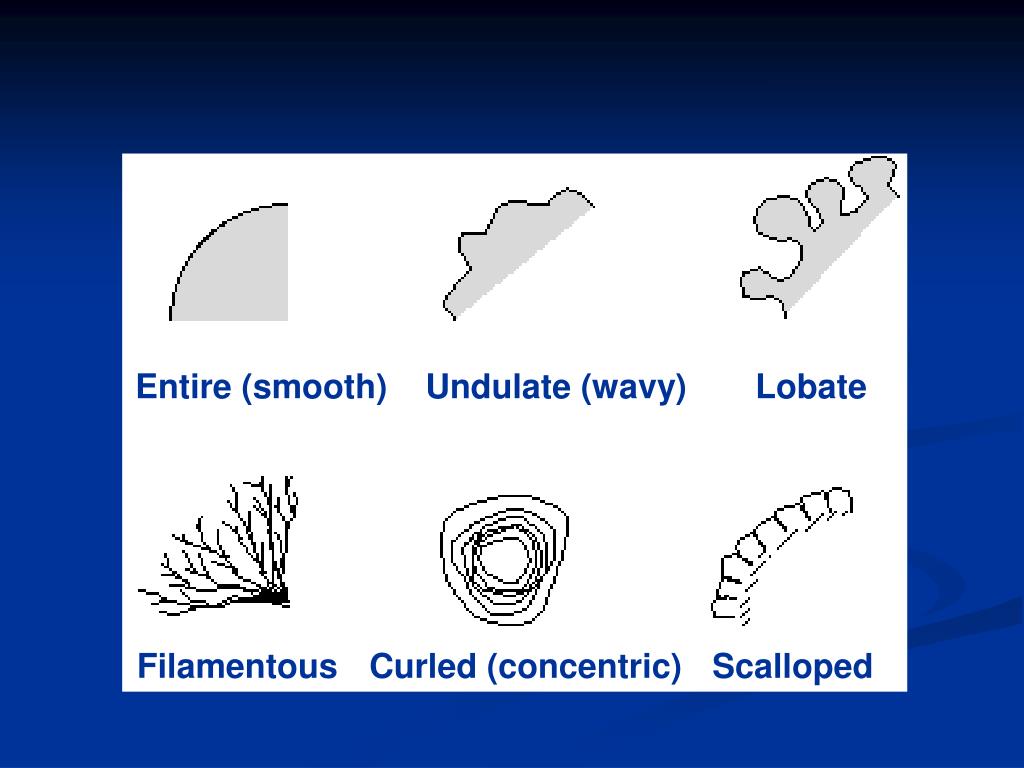 Entire (smooth)
Undulate (wavy)
Lobate

Filamentous
Curled (concentric)
Scalloped